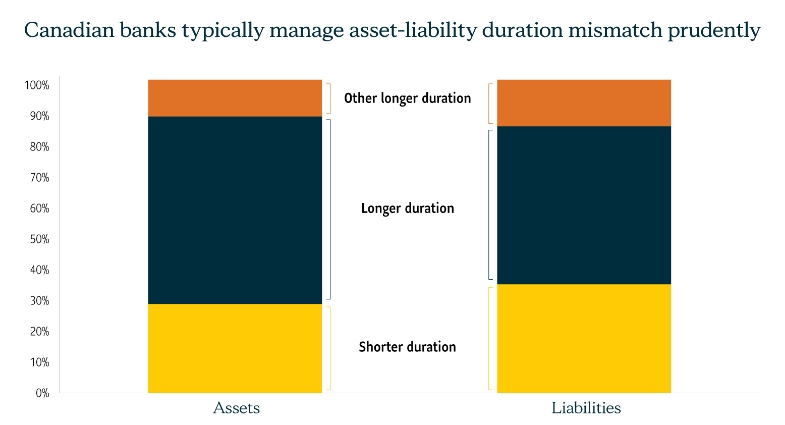 Canadian banks typically manage asset-liability duration mismatch prudently

100%
90%
80%
70%
60%
50%
40%
30%
20%
10%
0%

Other longer duration

Longer duration

Shorter duration

Assets

Liabilities